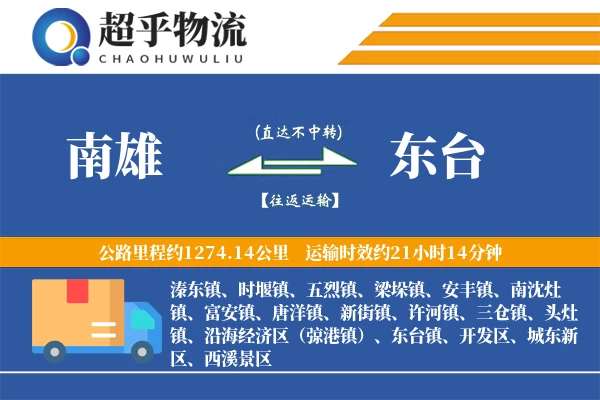 超乎物流
CHAOHUWULIU

南雄

(直达不中转)

【往返运输】

东台

公路里程约1274.14公里 运输时效约21小时14分钟

溱东镇、时堰镇、五烈镇、梁垛镇、安丰镇、南沈灶镇、富安镇、唐洋镇、新街镇、许河镇、三仓镇、头灶镇、沿海经济区（弶港镇）、东台镇、开发区、城东新区、西溪景区